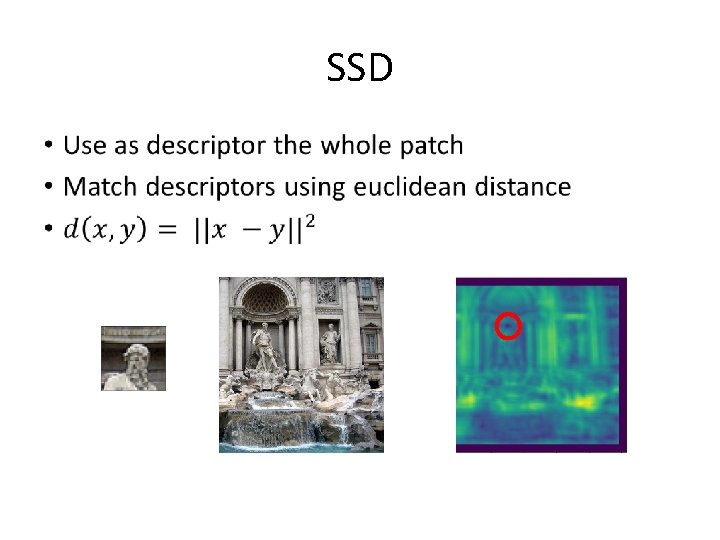 SSD

• Use as descriptor the whole patch
• Match descriptors using euclidean distance
• $d(x, y) = ||x - y||^2$